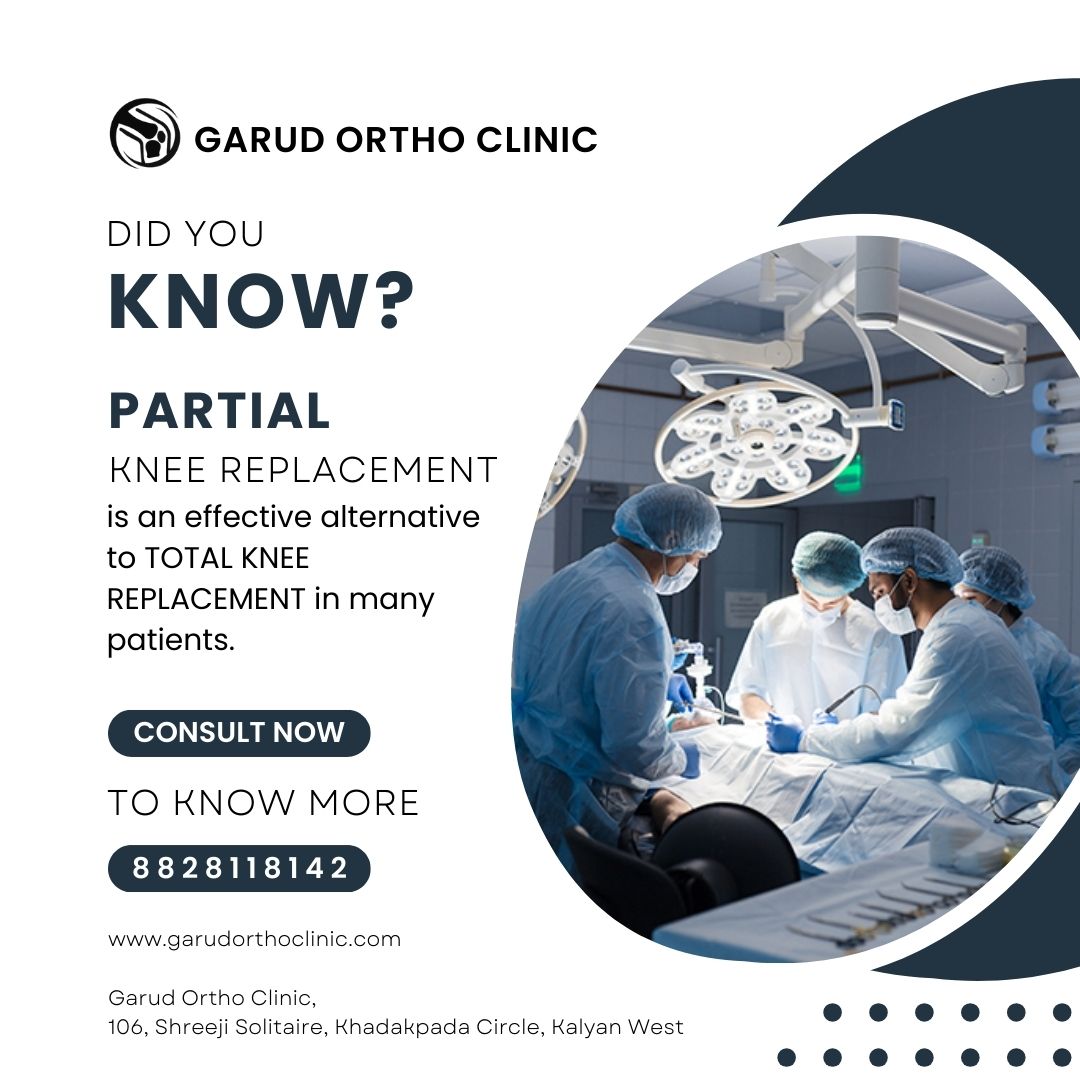 GARUD ORTHO CLINIC

DID YOU
KNOW?

PARTIAL
KNEE REPLACEMENT
is an effective alternative to TOTAL KNEE REPLACEMENT in many patients.

CONSULT NOW

TO KNOW MORE

8828118142

www.garudorthoclinic.com

Garud Ortho Clinic,
106, Shreeji Solitaire, Khadakpada Circle, Kalyan West